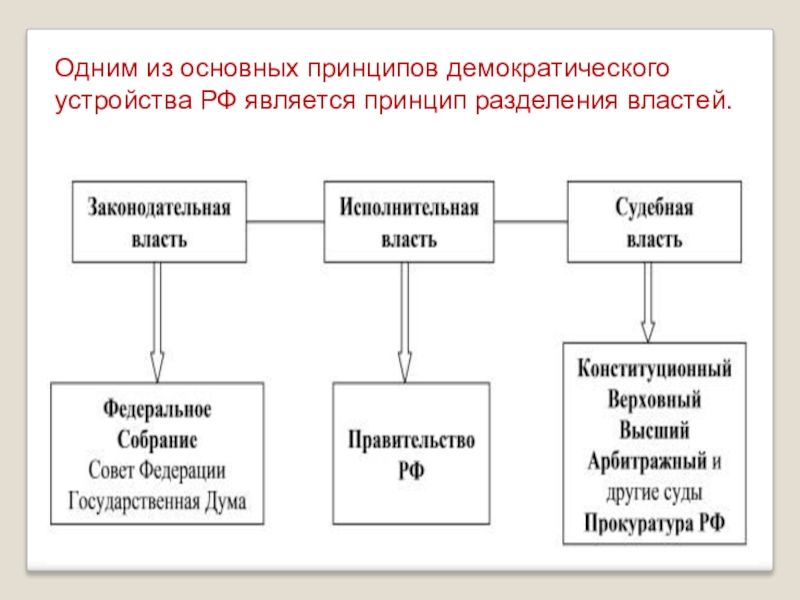 Одним из основных принципов демократического устройства РФ является принцип разделения властей.

Законодательная власть

Исполнительная власть

Судебная власть

Федеральное Собрание
Совет Федерации
Государственная Дума

Правительство РФ

Конституционный
Верховный
Высший
Арбитражный и
другие суды
Прокуратура РФ